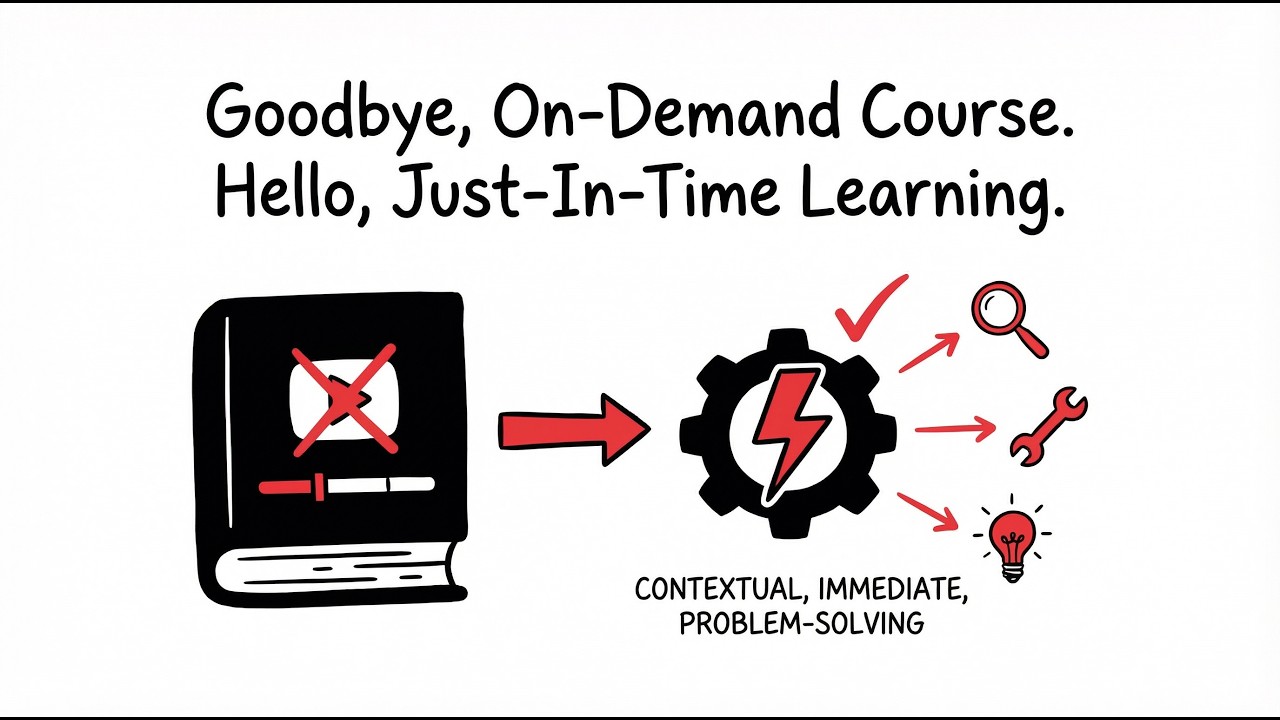 Goodbye, On-Demand Course.
Hello, Just-In-Time Learning.

CONTEXTUAL, IMMEDIATE, PROBLEM-SOLVING